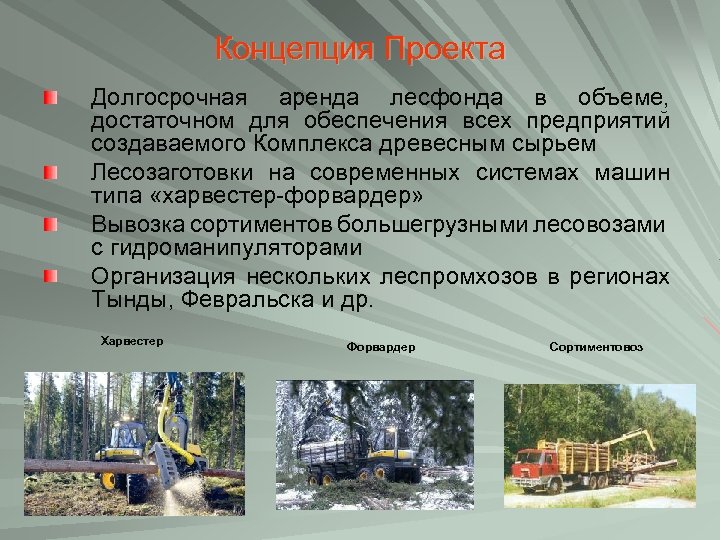 Концепция Проекта

Долгосрочная аренда лесфонда в объеме, достаточном для обеспечения всех предприятий создаваемого Комплекса древесным сырьем

Лесозаготовки на современных системах машин типа «харвестер-форвардер»

Вывозка сортиментов большегрузными лесовозами с гидроманипуляторами

Организация нескольких леспромхозов в регионах Тынды, Февральска и др.

Харвестер

Форвардер

Сортиментовоз